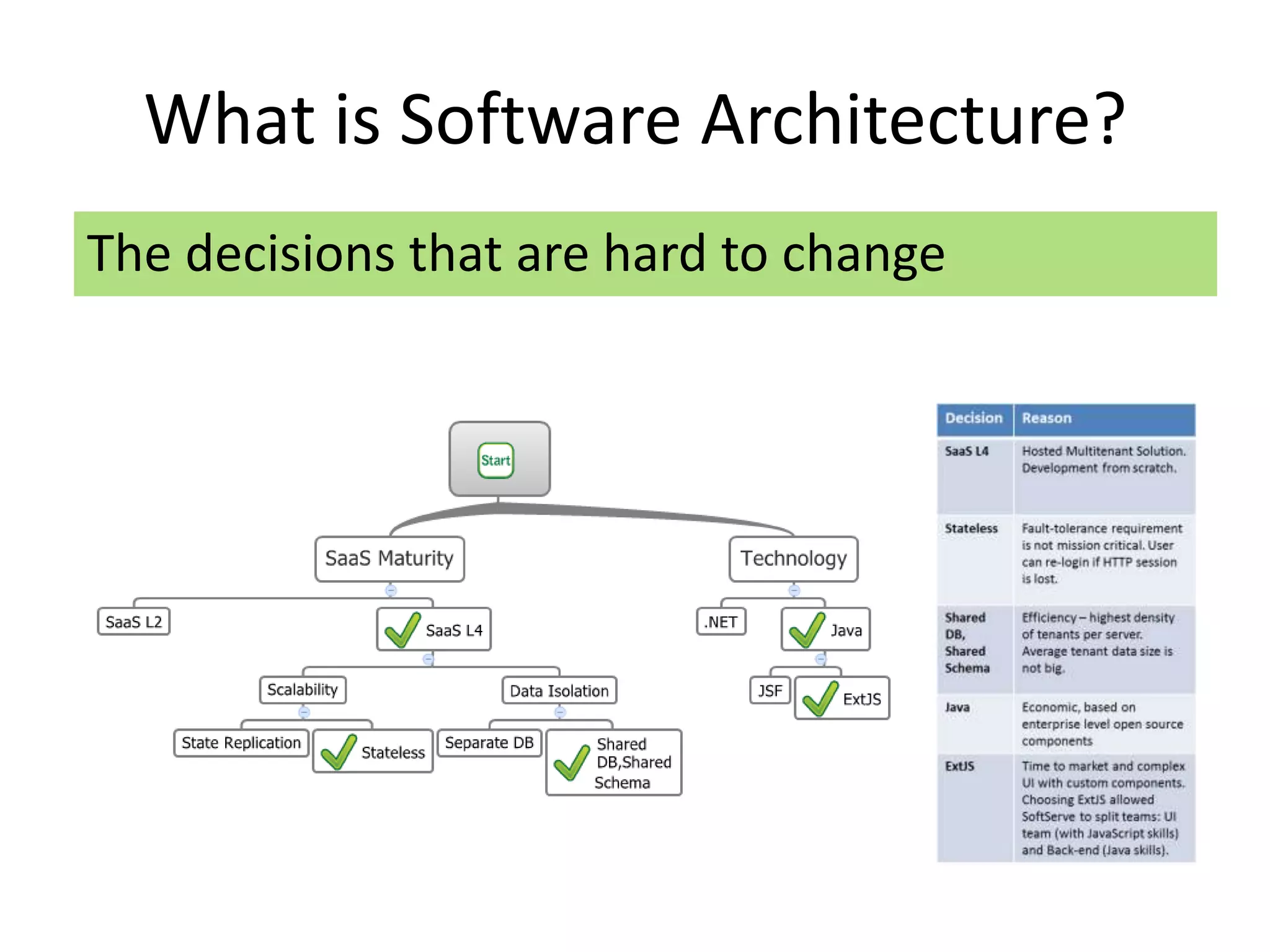 What is Software Architecture?

The decisions that are hard to change

Start

SaaS Maturity

Technology

SaaS L2

SaaS L4

.NET

Java

Scalability

Data Isolation

JSF

ExtJS

State Replication

Stateless

Separate DB

Shared DB,Shared Schema

| Decision | Reason |
|---|---|
| SaaS L4 | Hosted Multitenant Solution. Development from scratch. |
| Stateless | Fault-tolerance requirement is not mission critical. User can re-login if HTTP session is lost. |
| Shared DB, Shared Schema | Efficiency – highest density of tenants per server. Average tenant data size is not big. |
| Java | Economic, based on enterprise level open source components |
| ExtJS | Time to market and complex UI with custom components. Choosing ExtJS allowed SoftServe to split teams: UI team (with JavaScript skills) and Back-end (Java skills). |